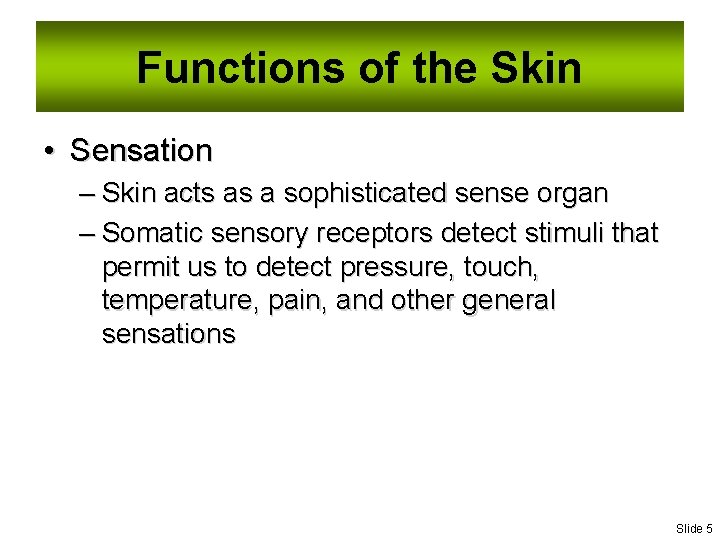 Functions of the Skin

• Sensation
– Skin acts as a sophisticated sense organ
– Somatic sensory receptors detect stimuli that permit us to detect pressure, touch, temperature, pain, and other general sensations

Slide 5